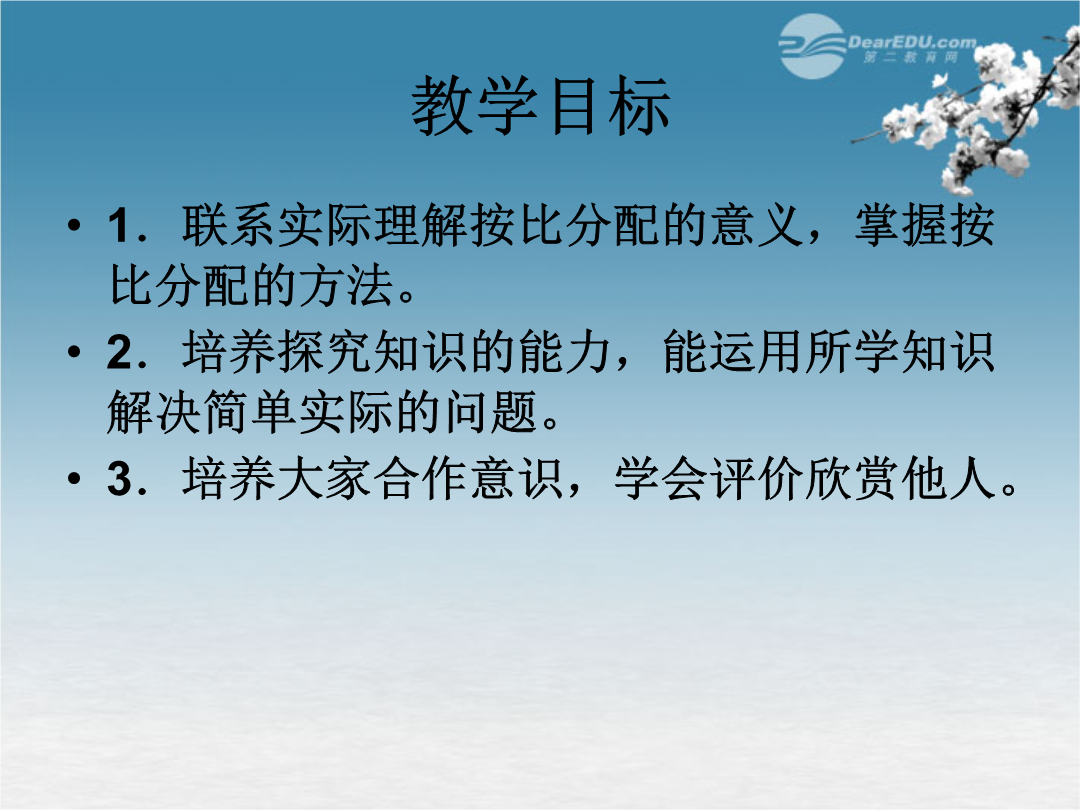 DearEDU.com
第二教育网

教学目标

• 1．联系实际理解按比分配的意义，掌握按比分配的方法。
• 2．培养探究知识的能力，能运用所学知识解决简单实际的问题。
• 3．培养大家合作意识，学会评价欣赏他人。